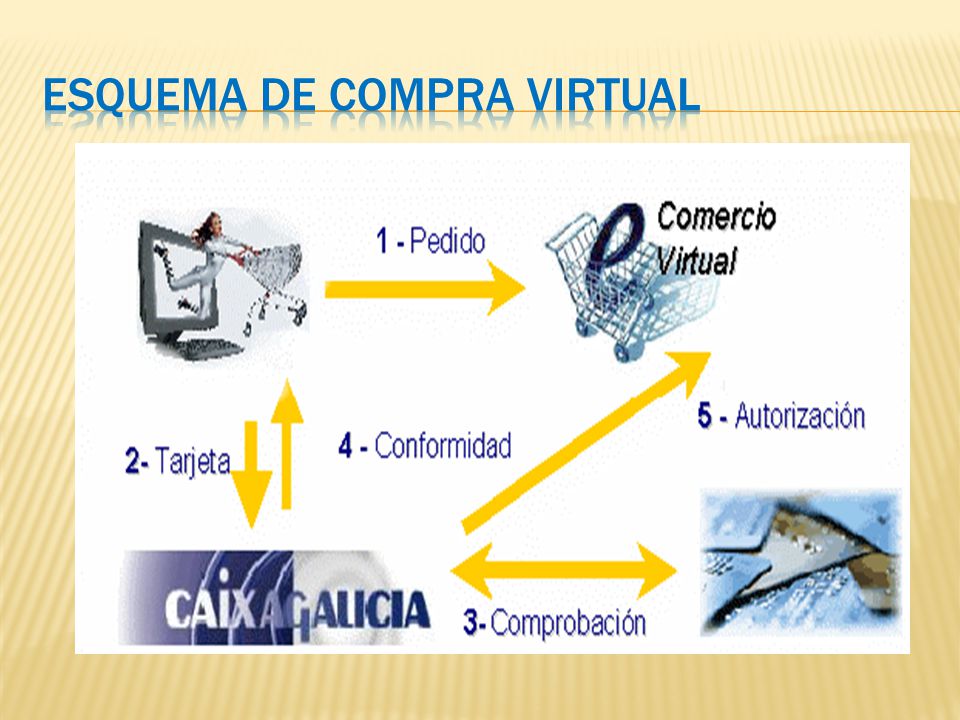 ESQUEMA DE COMPRA VIRTUAL

1 - Pedido

Comercio Virtual

2- Tarjeta

4 - Conformidad

5 - Autorización

CAIXAGALICIA

3- Comprobación